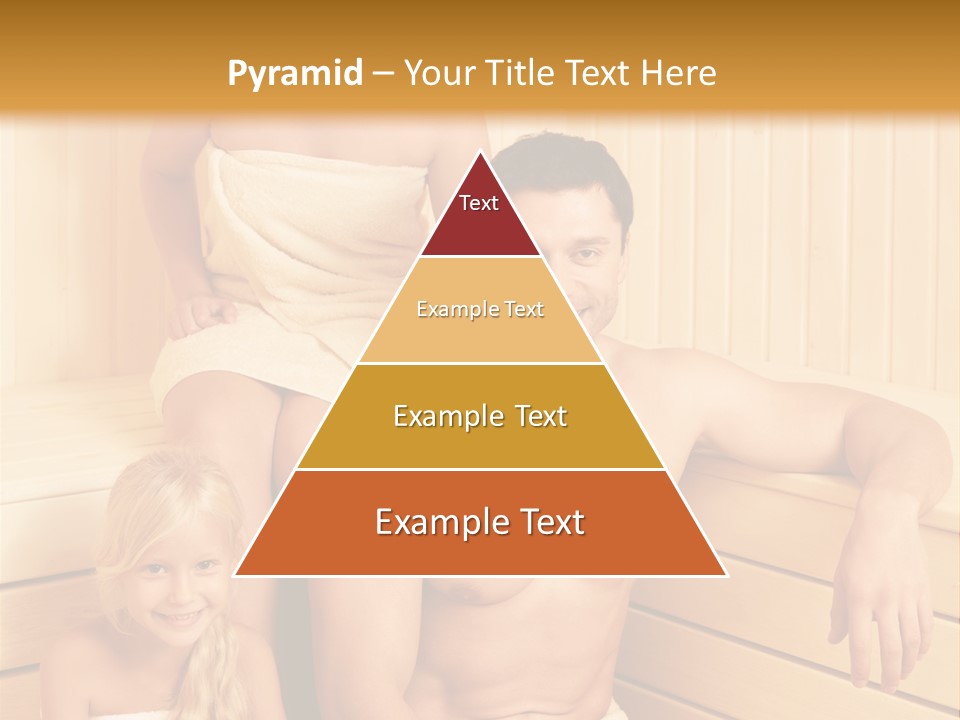 Pyramid – Your Title Text Here

Text

Example Text

Example Text

Example Text